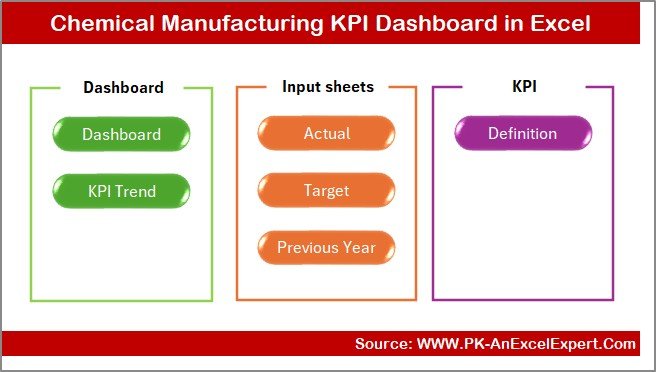 Chemical Manufacturing KPI Dashboard in Excel

Dashboard

Dashboard

KPI Trend

Input sheets

Actual

Target

Previous Year

KPI

Definition

Source: WWW.PK-AnExcelExpert.Com